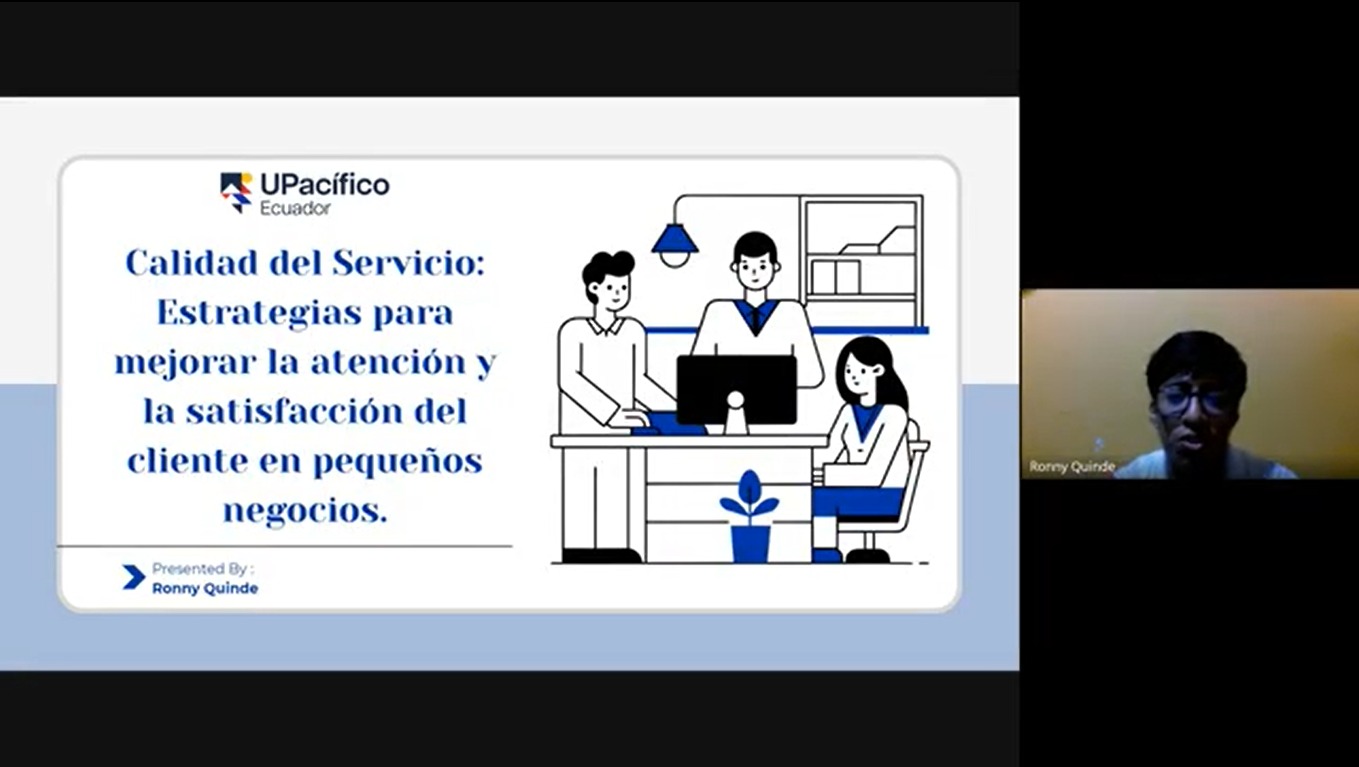 UPacífico
Ecuador

Calidad del Servicio: Estrategias para mejorar la atención y la satisfacción del cliente en pequeños negocios.

Presented By :
Ronny Quinde

Ronny Quinde